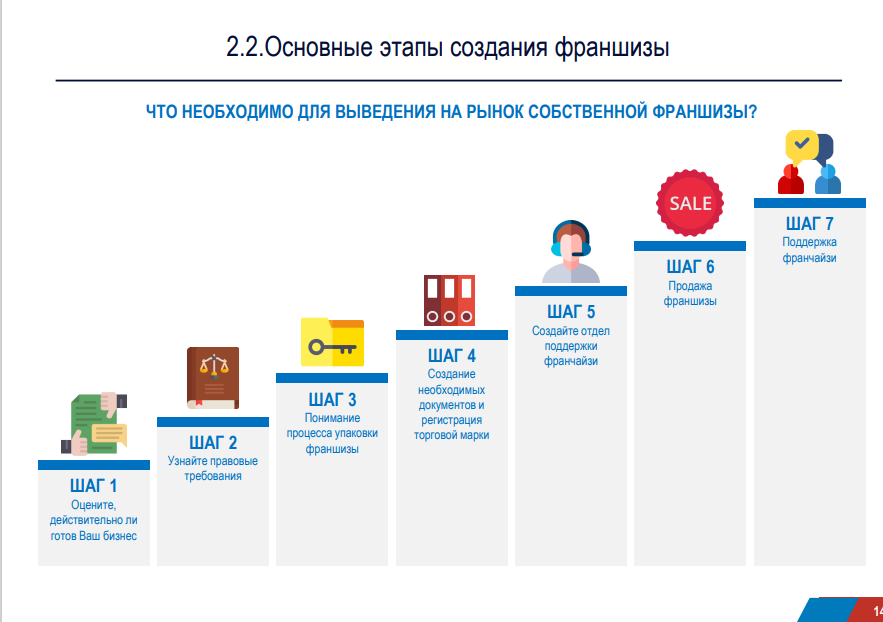 2.2.Основные этапы создания франшизы

ЧТО НЕОБХОДИМО ДЛЯ ВЫВЕДЕНИЯ НА РЫНОК СОБСТВЕННОЙ ФРАНШИЗЫ?

ШАГ 1
Оцените, действительно ли готов Ваш бизнес

ШАГ 2
Узнайте правовые требования

ШАГ 3
Понимание процесса упаковки франшизы

ШАГ 4
Создание необходимых документов и регистрация торговой марки

ШАГ 5
Создайте отдел поддержки франчайзи

SALE

ШАГ 6
Продажа франшизы

ШАГ 7
Поддержка франчайзи

14